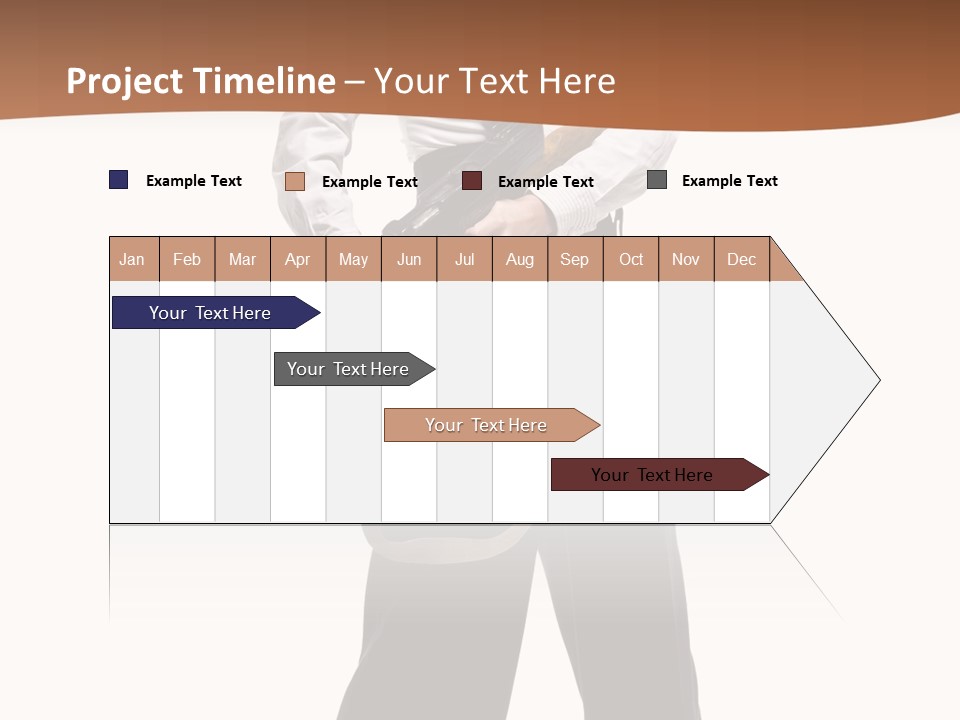 Project Timeline – Your Text Here

Example Text
Example Text
Example Text
Example Text

| Jan | Feb | Mar | Apr | May | Jun | Jul | Aug | Sep | Oct | Nov | Dec |
|---|---|---|---|---|---|---|---|---|---|---|---|

Your Text Here
Your Text Here
Your Text Here
Your Text Here